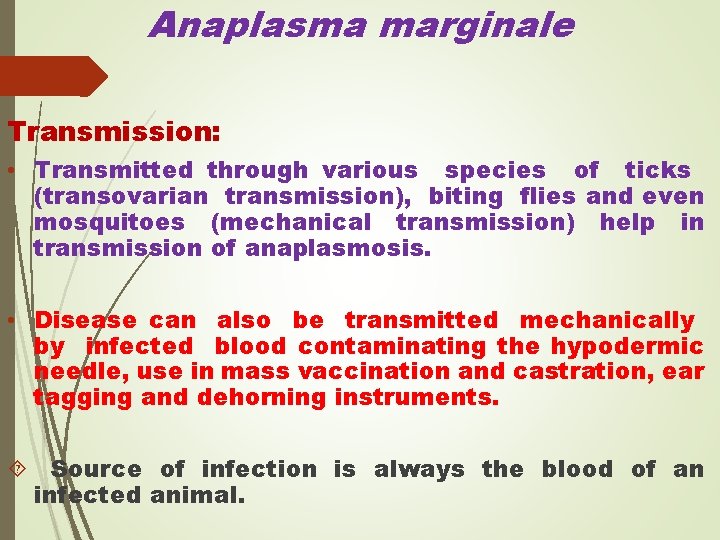 Anaplasma marginale

Transmission:

• Transmitted through various species of ticks (transovarian transmission), biting flies and even mosquitoes (mechanical transmission) help in transmission of anaplasmosis.

• Disease can also be transmitted mechanically by infected blood contaminating the hypodermic needle, use in mass vaccination and castration, ear tagging and dehorning instruments.

Source of infection is always the blood of an infected animal.